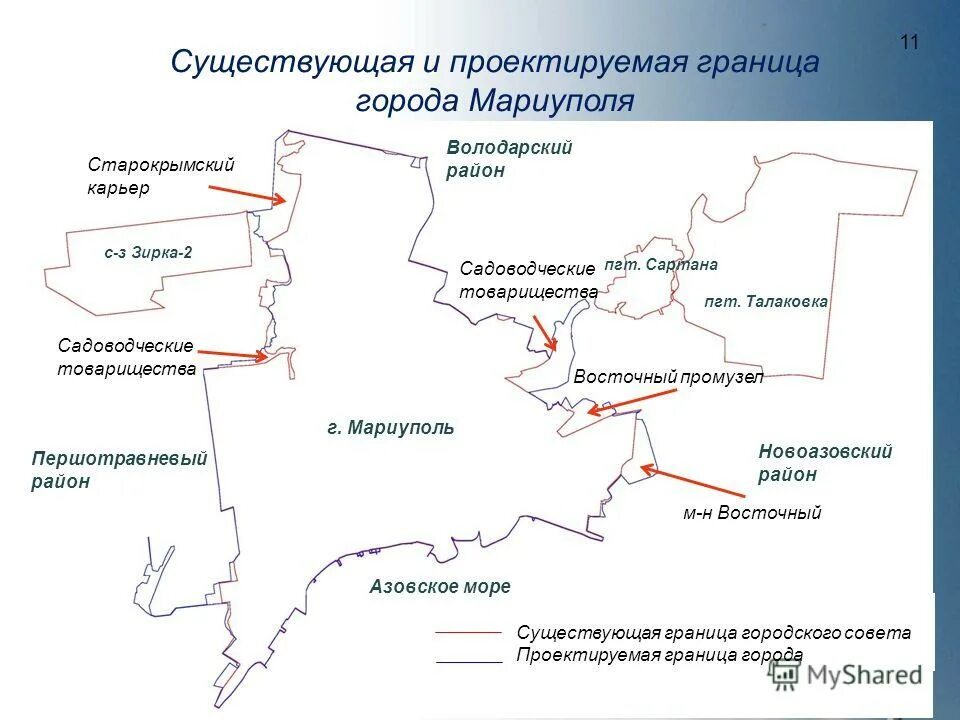 11

Существующая и проектируемая граница города Мариуполя

Старокрымский карьер

Володарский район

с-з Зирка-2

Садоводческие товарищества

пгт. Сартана

пгт. Талаковка

Садоводческие товарищества

Восточный промузел

г. Мариуполь

Першотравневый район

Новоазовский район

м-н Восточный

Азовское море

Существующая граница городского совета
Проектируемая граница города

MyShared